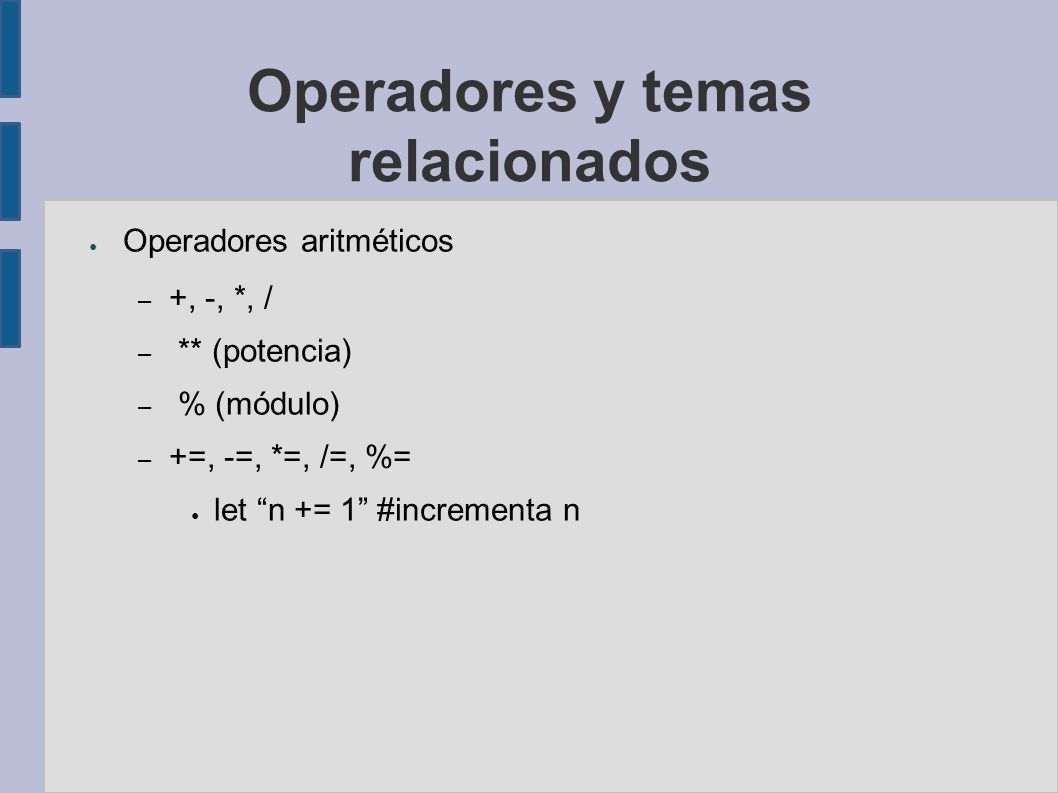 Operadores y temas relacionados

● Operadores aritméticos

– +, -, *, /

– ** (potencia)

– % (módulo)

– +=, -=, *=, /=, %=

● let “n += 1” #incrementa n